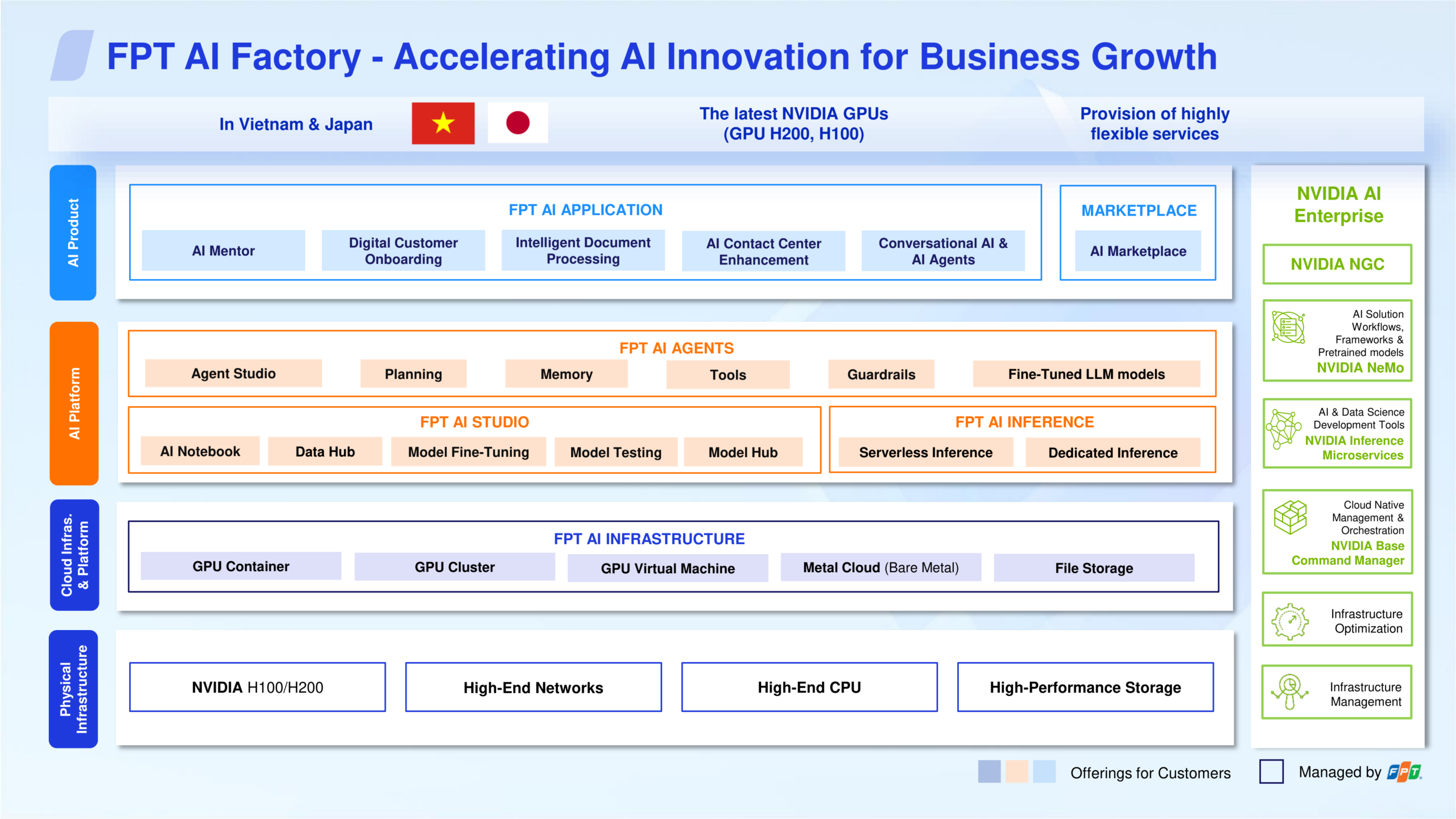 FPT AI Factory - Accelerating AI Innovation for Business Growth

In Vietnam & Japan

The latest NVIDIA GPUs (GPU H200, H100)

Provision of highly flexible services

AI Product

FPT AI APPLICATION

AI Mentor

Digital Customer Onboarding

Intelligent Document Processing

AI Contact Center Enhancement

Conversational AI & AI Agents

MARKETPLACE

AI Marketplace

AI Platform

FPT AI AGENTS

Agent Studio

Planning

Memory

Tools

Guardrails

Fine-Tuned LLM models

FPT AI STUDIO

AI Notebook

Data Hub

Model Fine-Tuning

Model Testing

Model Hub

FPT AI INFERENCE

Serverless Inference

Dedicated Inference

Cloud Infras. & Platform

FPT AI INFRASTRUCTURE

GPU Container

GPU Cluster

GPU Virtual Machine

Metal Cloud (Bare Metal)

File Storage

Physical Infrastructure

NVIDIA H100/H200

High-End Networks

High-End CPU

High-Performance Storage

NVIDIA AI Enterprise

NVIDIA NGC

AI Solution Workflows, Frameworks & Pretrained models
NVIDIA NeMo

AI & Data Science Development Tools
NVIDIA Inference Microservices

Cloud Native Management & Orchestration
NVIDIA Base Command Manager

Infrastructure Optimization

Infrastructure Management

Offerings for Customers

Managed by FPT